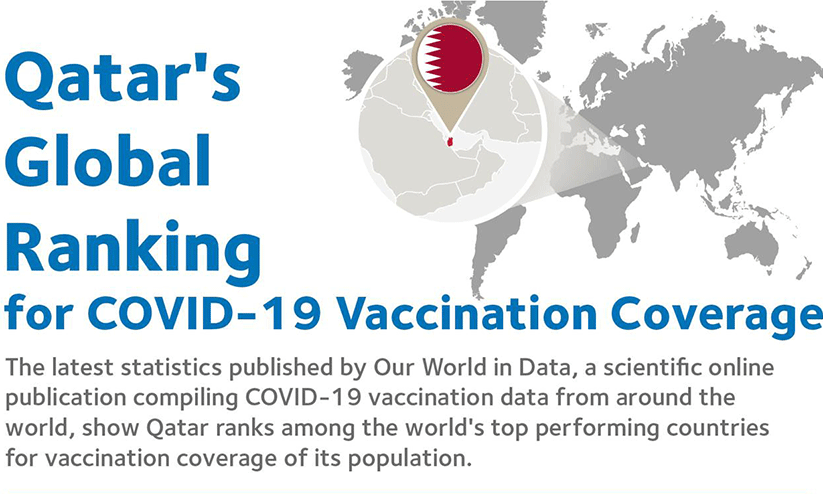 Qatar's Global Ranking for COVID-19 Vaccination Coverage

The latest statistics published by Our World in Data, a scientific online publication compiling COVID-19 vaccination data from around the world, show Qatar ranks among the world's top performing countries for vaccination coverage of its population.